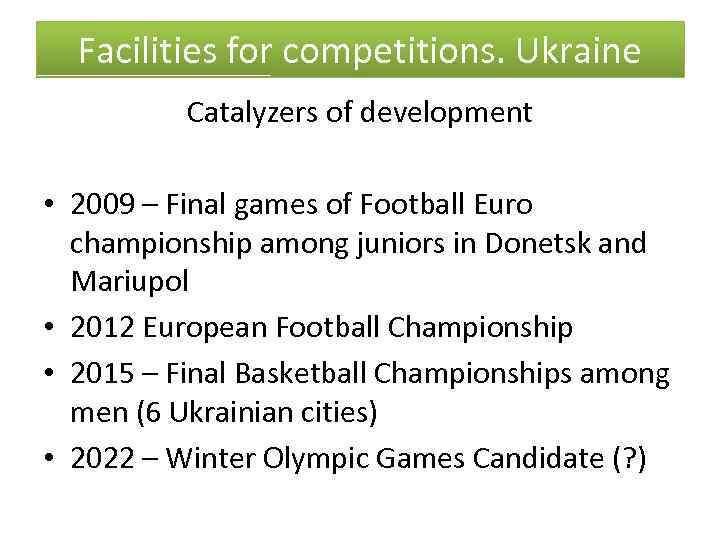 Facilities for competitions. Ukraine

Catalyzers of development

• 2009 – Final games of Football Euro championship among juniors in Donetsk and Mariupol
• 2012 European Football Championship
• 2015 – Final Basketball Championships among men (6 Ukrainian cities)
• 2022 – Winter Olympic Games Candidate (?)